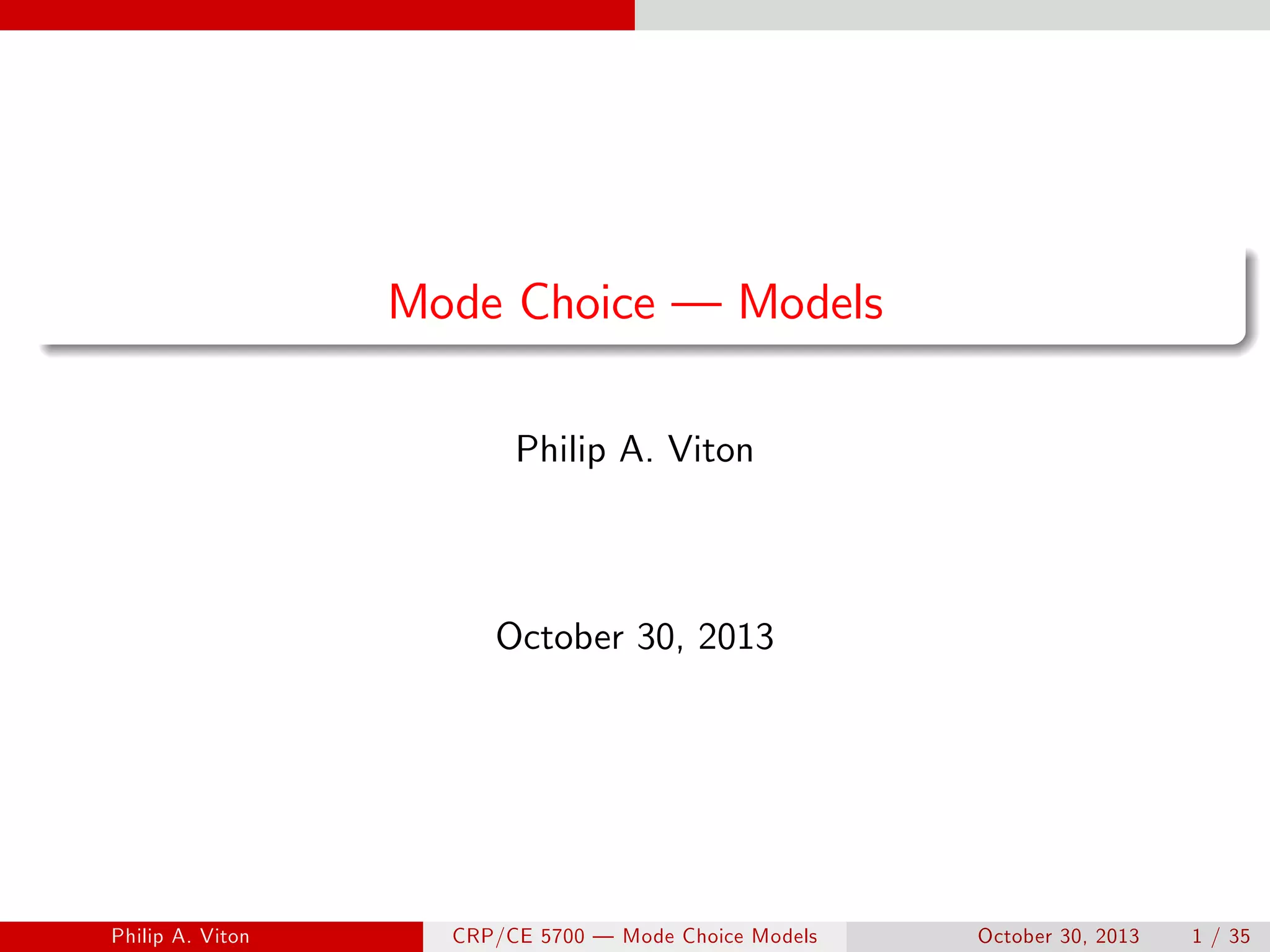 Mode Choice — Models

Philip A. Viton

October 30, 2013

Philip A. Viton

CRP/CE 5700 — Mode Choice Models

October 30, 2013

1 / 35